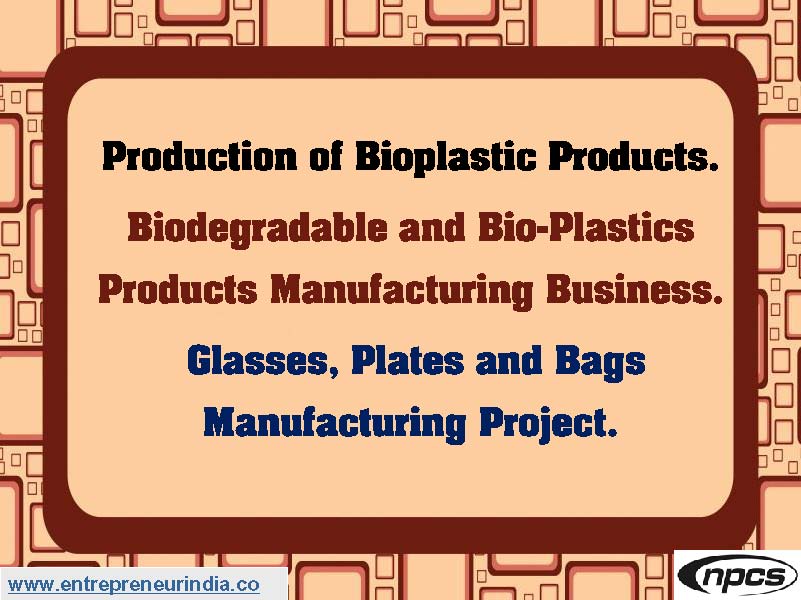 Production of Bioplastic Products.

Biodegradable and Bio-Plastics Products Manufacturing Business.

Glasses, Plates and Bags Manufacturing Project.

www.entrepreneurindia.co

npcs